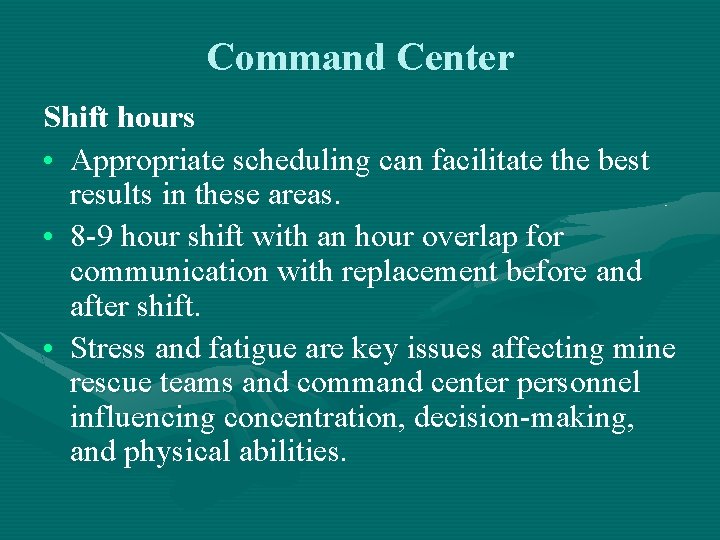 Command Center

Shift hours

• Appropriate scheduling can facilitate the best results in these areas.
• 8-9 hour shift with an hour overlap for communication with replacement before and after shift.
• Stress and fatigue are key issues affecting mine rescue teams and command center personnel influencing concentration, decision-making, and physical abilities.